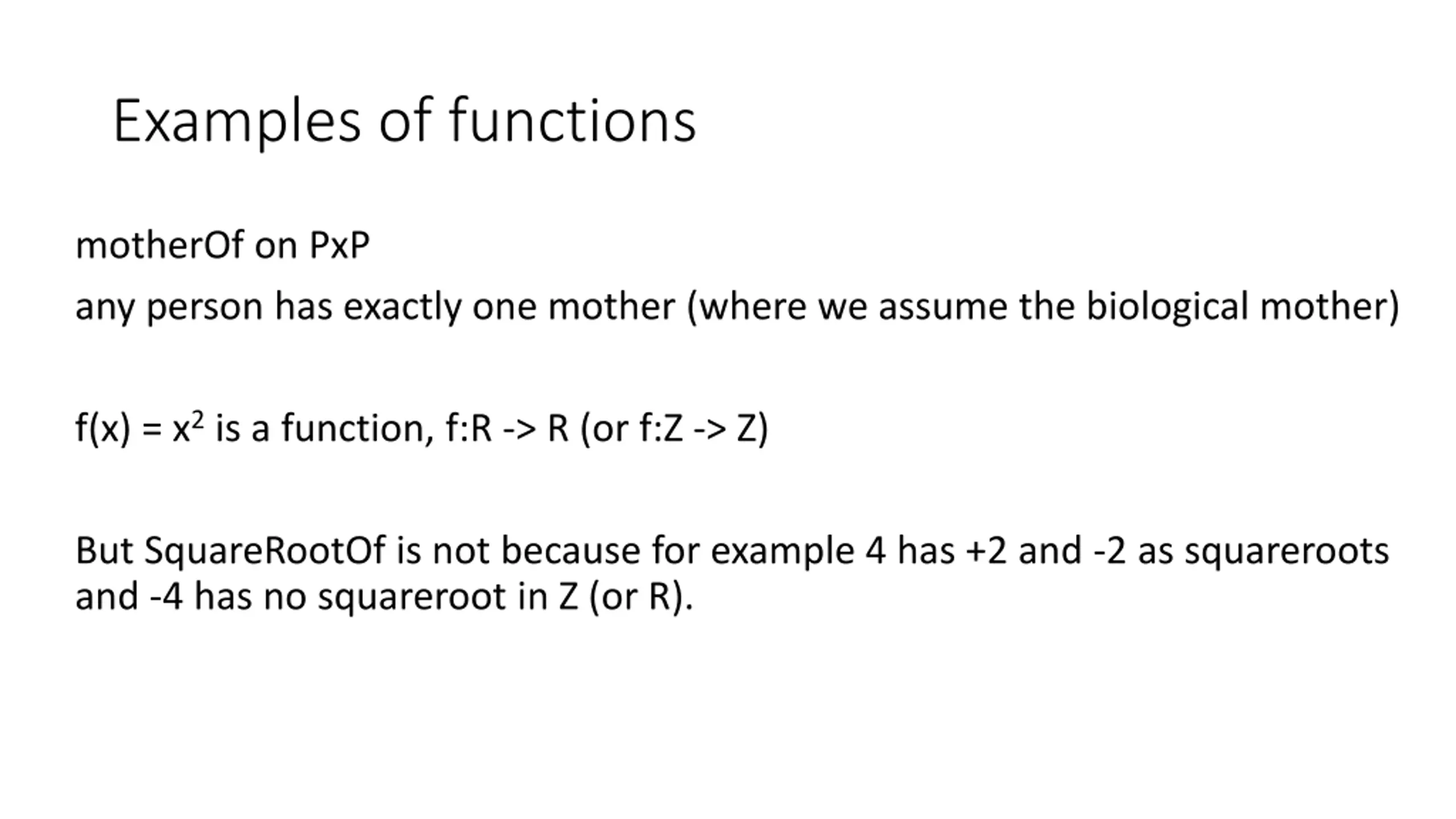 Examples of functions

motherOf on PxP

any person has exactly one mother (where we assume the biological mother)

$f(x) = x^2$ is a function, f:R -> R (or f:Z -> Z)

But SquareRootOf is not because for example 4 has +2 and -2 as squareroots and -4 has no squareroot in Z (or R).